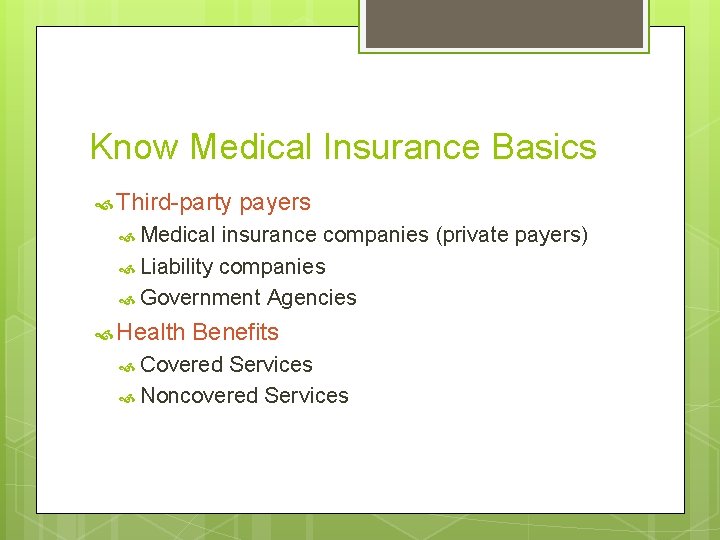 Know Medical Insurance Basics

Third-party payers
Medical insurance companies (private payers)
Liability companies
Government Agencies

Health Benefits
Covered Services
Noncovered Services